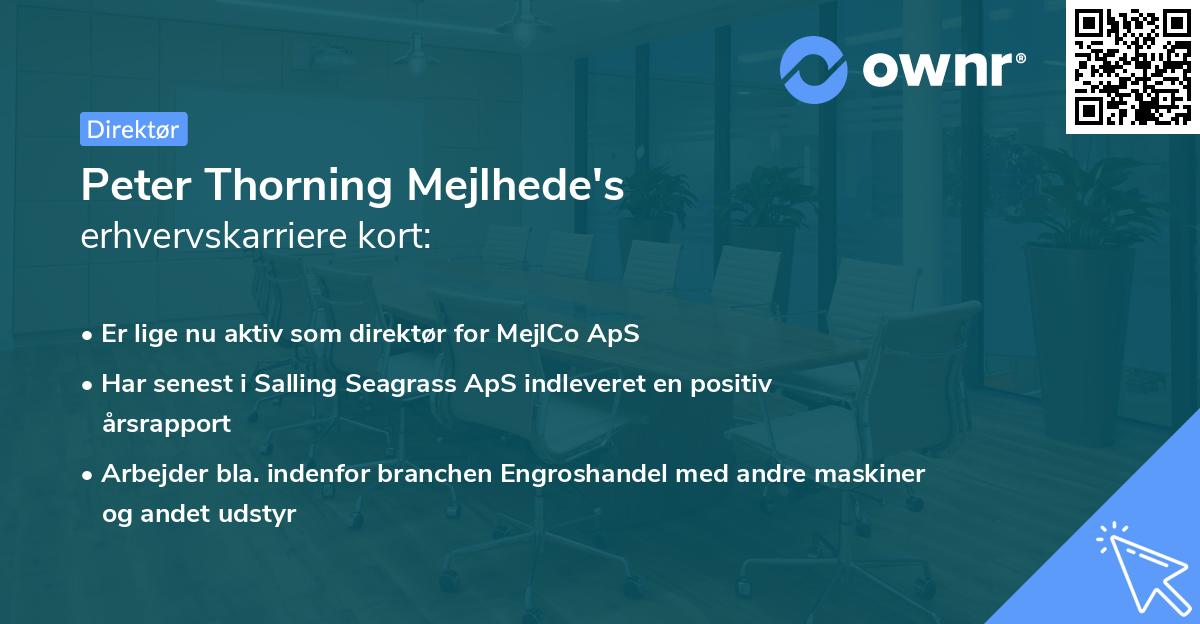 ownr®

Direktør

Peter Thorning Mejlhede's
erhvervskarriere kort:

• Er lige nu aktiv som direktør for MejlCo ApS
• Har senest i Salling Seagrass ApS indleveret en positiv årsrapport
• Arbejder bla. indenfor branchen Engroshandel med andre maskiner og andet udstyr